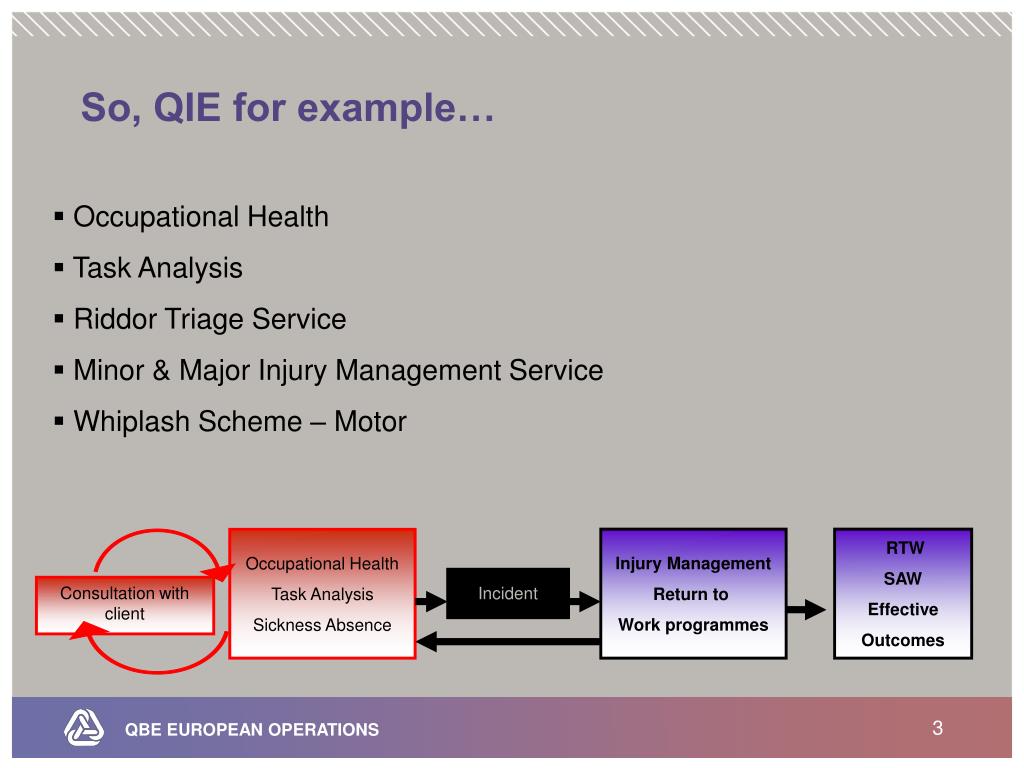 So, QIE for example…

▪ Occupational Health
▪ Task Analysis
▪ Riddor Triage Service
▪ Minor & Major Injury Management Service
▪ Whiplash Scheme – Motor

Consultation with client

Occupational Health
Task Analysis
Sickness Absence

Incident

Injury Management
Return to
Work programmes

RTW
SAW
Effective
Outcomes

QBE EUROPEAN OPERATIONS

3